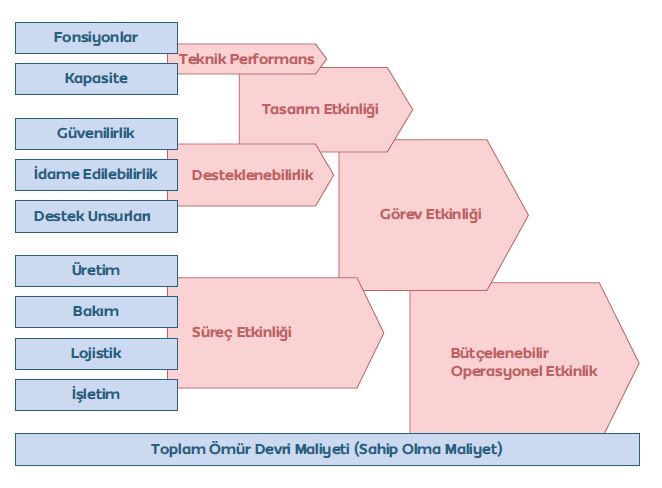 Fonsiyonlar
Kapasite
Güvenilirlik
İdame Edilebilirlik
Destek Unsurları
Üretim
Bakım
Lojistik
İşletim

Teknik Performans
Tasarım Etkinliği
Desteklenebilirlik
Görev Etkinliği
Süreç Etkinliği
Bütçelenebilir Operasyonel Etkinlik

Toplam Ömür Devri Maliyeti (Sahip Olma Maliyet)